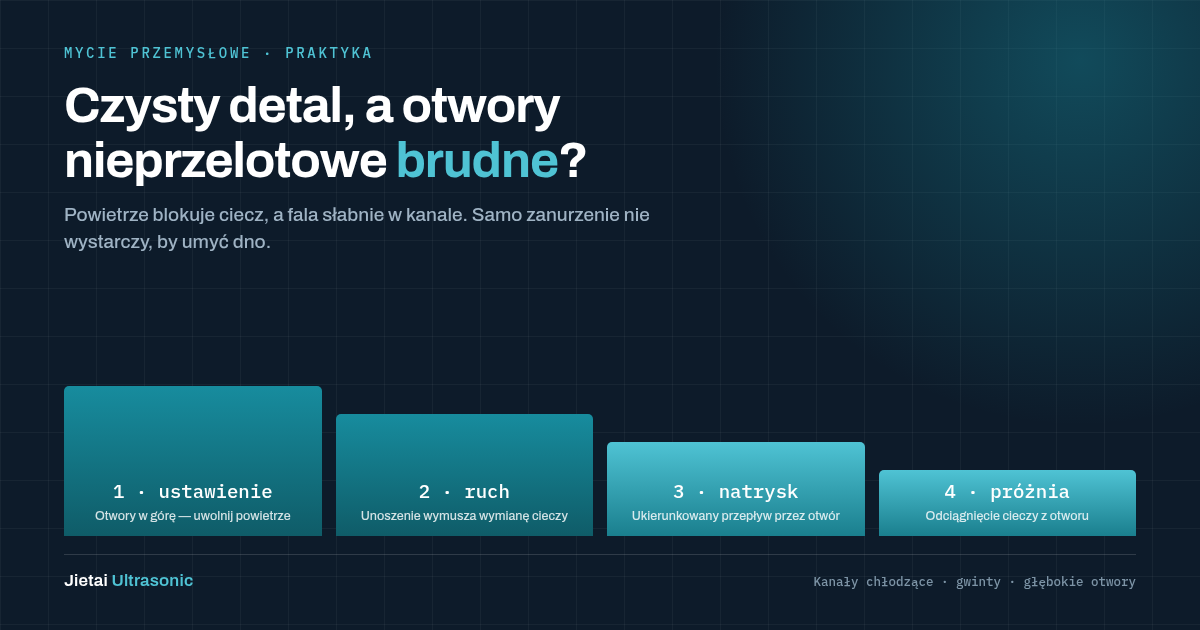 MYCIE PRZEMYSŁOWE · PRAKTYKA

Czysty detal, a otwory nieprzelotowe brudne?

Powietrze blokuje ciecz, a fala słabnie w kanale. Samo zanurzenie nie wystarczy, by umyć dno.

1 · ustawienie
Otwory w górę — uwolnij powietrze

2 · ruch
Unoszenie wymusza wymianę cieczy

3 · natrysk
Ukierunkowany przepływ przez otwór

4 · próżnia
Odciągnięcie cieczy z otworu

Jietai Ultrasonic

Kanały chłodzące · gwinty · głębokie otwory